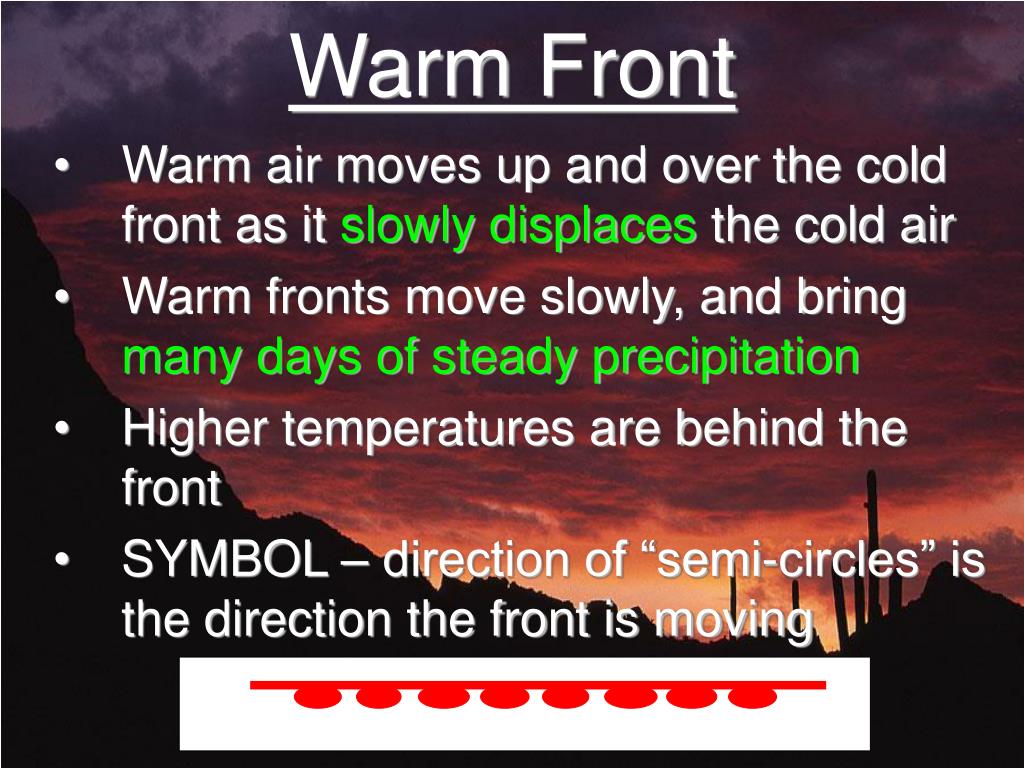 Warm Front

• Warm air moves up and over the cold front as it slowly displaces the cold air

• Warm fronts move slowly, and bring many days of steady precipitation

• Higher temperatures are behind the front

• SYMBOL – direction of “semi-circles” is the direction the front is moving